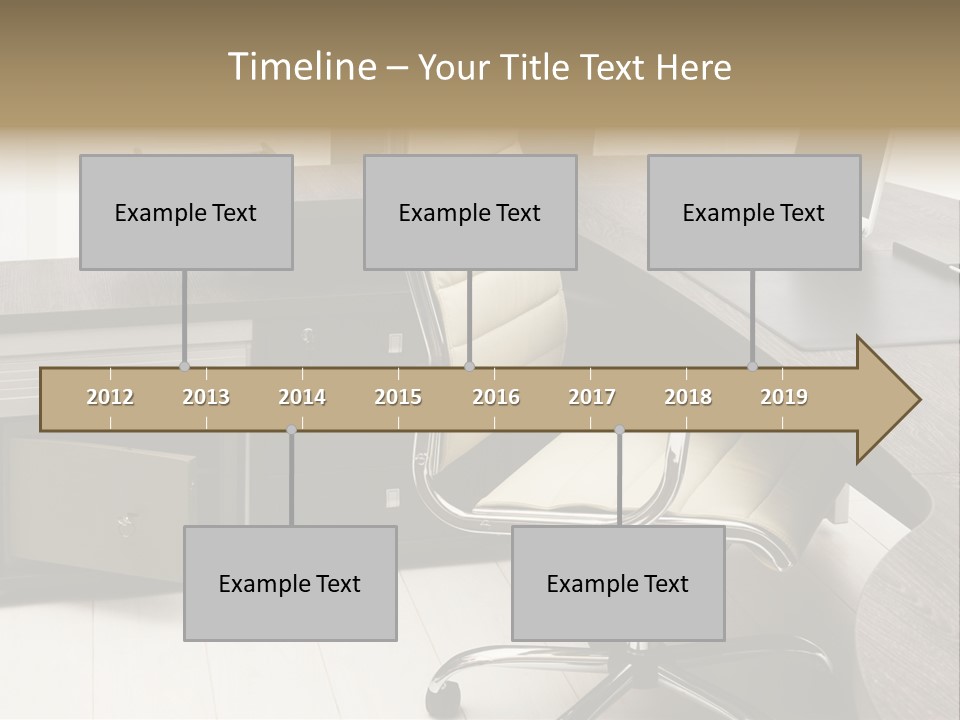 Timeline – Your Title Text Here

Example Text

Example Text

Example Text

2012 2013 2014 2015 2016 2017 2018 2019

Example Text

Example Text